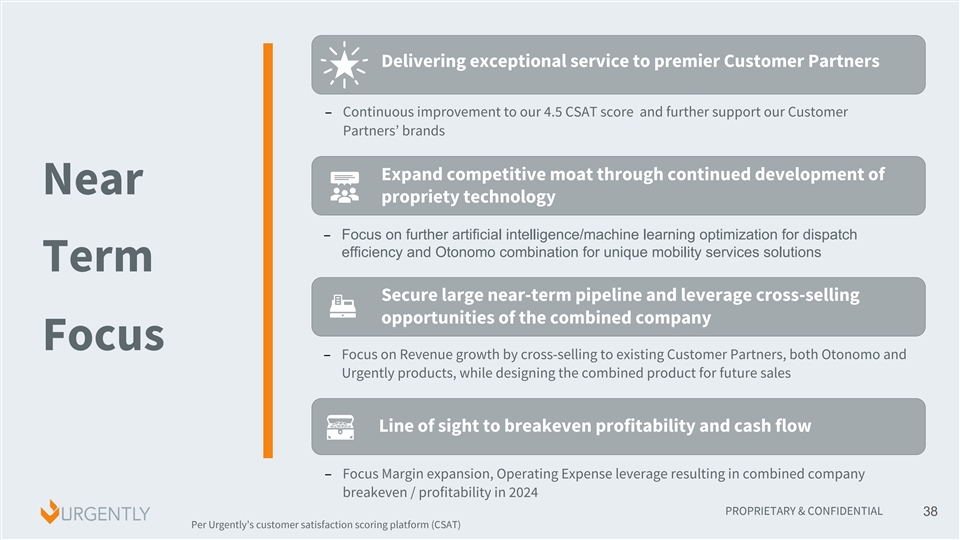 Near Term Focus

Delivering exceptional service to premier Customer Partners

– Continuous improvement to our 4.5 CSAT score and further support our Customer Partners' brands

Expand competitive moat through continued development of propriety technology

– Focus on further artificial intelligence/machine learning optimization for dispatch efficiency and Otonomo combination for unique mobility services solutions

Secure large near-term pipeline and leverage cross-selling opportunities of the combined company

– Focus on Revenue growth by cross-selling to existing Customer Partners, both Otonomo and Urgently products, while designing the combined product for future sales

Line of sight to breakeven profitability and cash flow

– Focus Margin expansion, Operating Expense leverage resulting in combined company breakeven / profitability in 2024

URGENTLY

Per Urgently's customer satisfaction scoring platform (CSAT)

PROPRIETARY & CONFIDENTIAL

38